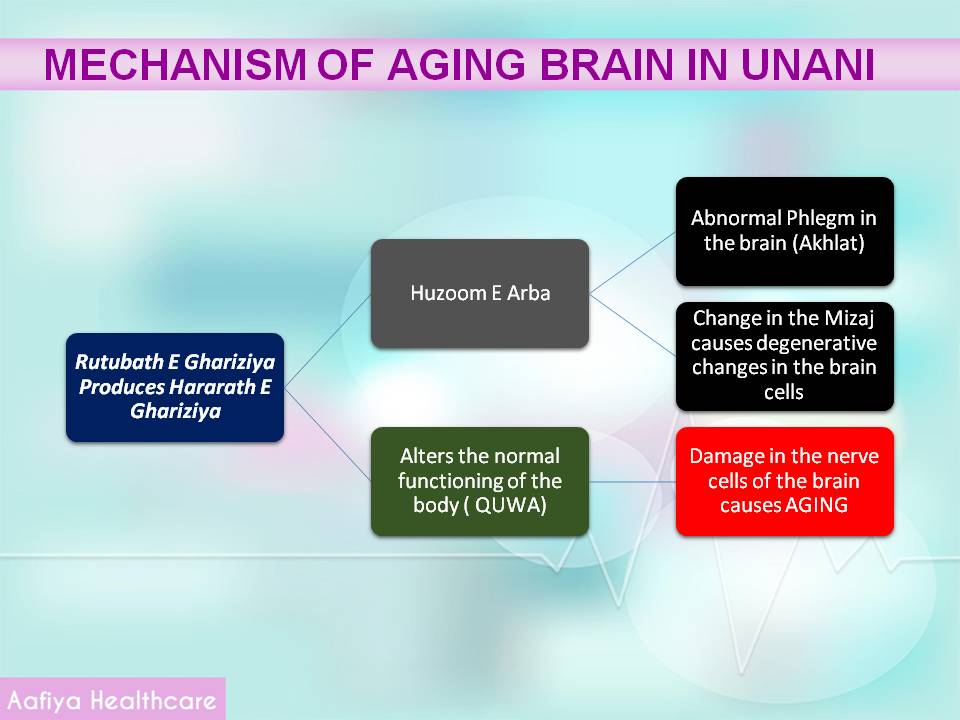 MECHANISM OF AGING BRAIN IN UNANI

Rutubath E Ghariziya Produces Hararath E Ghariziya

Huzoom E Arba

Alters the normal functioning of the body ( QUWA)

Abnormal Phlegm in the brain (Akhlat)

Change in the Mizaj causes degenerative changes in the brain cells

Damage in the nerve cells of the brain causes AGING

Aafiya Healthcare